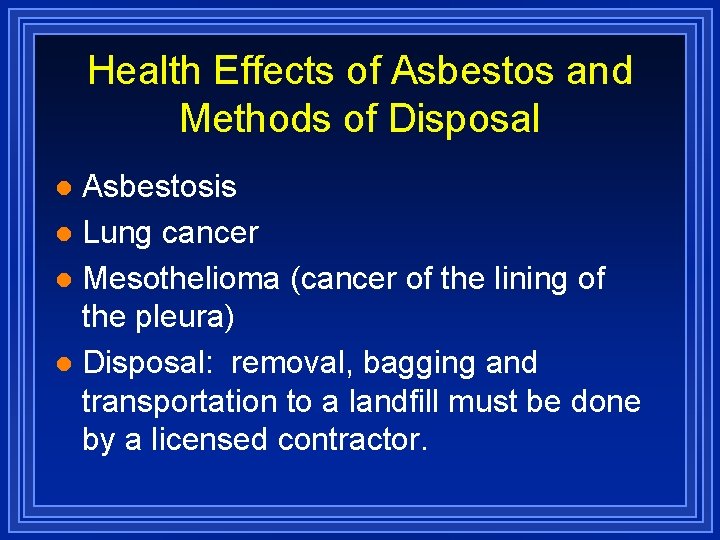 Health Effects of Asbestos and Methods of Disposal

- Asbestosis
- Lung cancer
- Mesothelioma (cancer of the lining of the pleura)
- Disposal: removal, bagging and transportation to a landfill must be done by a licensed contractor.